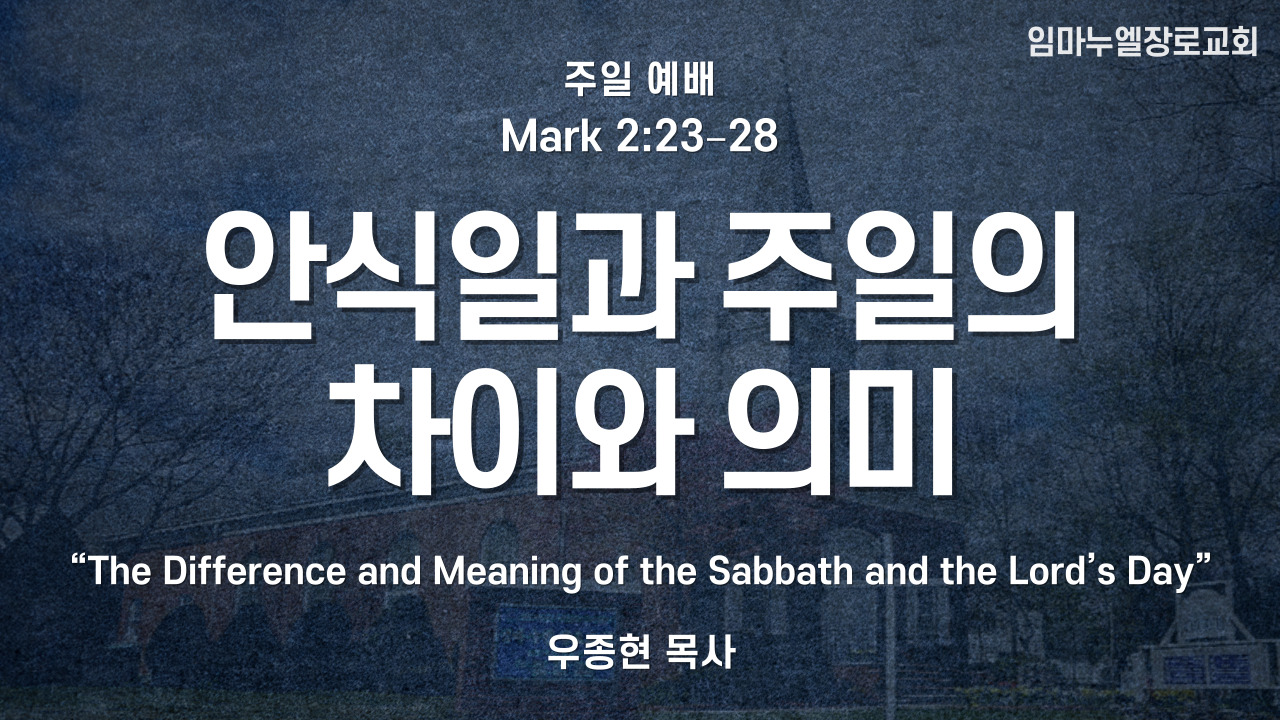 임마누엘장로교회

주일 예배
Mark 2:23-28

안식일과 주일의
차이와 의미

“The Difference and Meaning of the Sabbath and the Lord’s Day”

우종현 목사